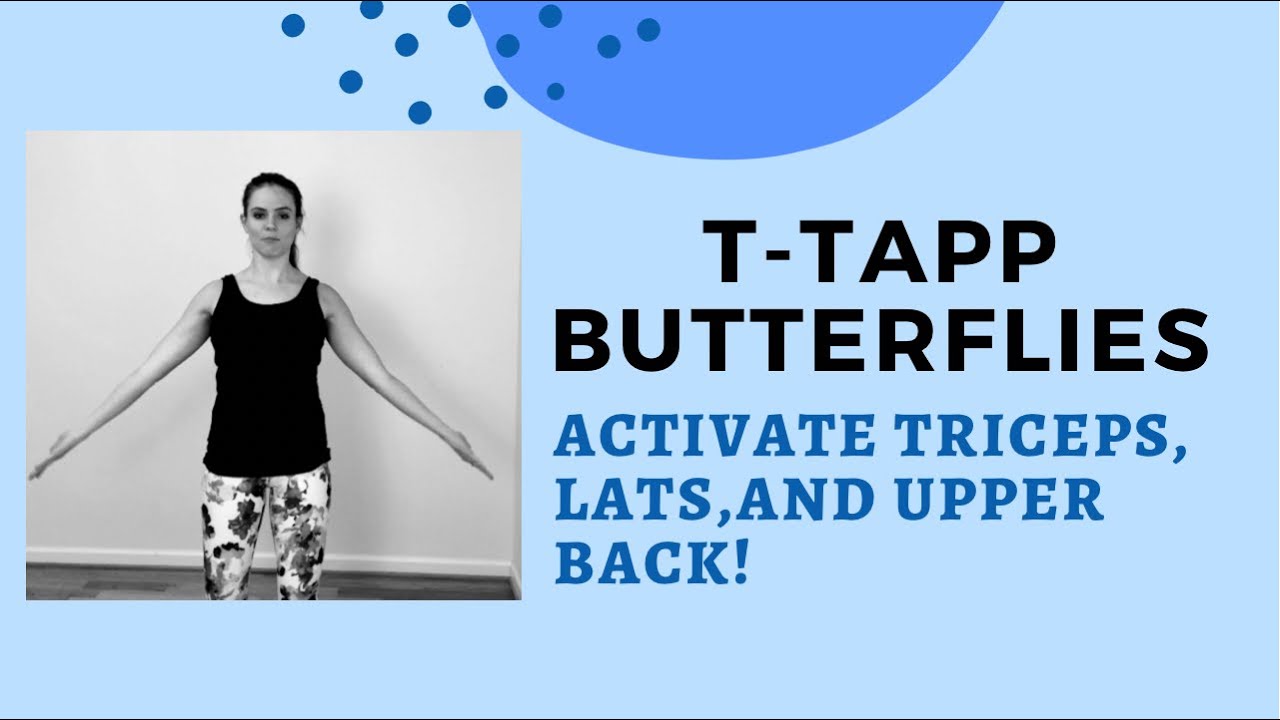 T-TAPP BUTTERFLIES

ACTIVATE TRICEPS, LATS,AND UPPER BACK!